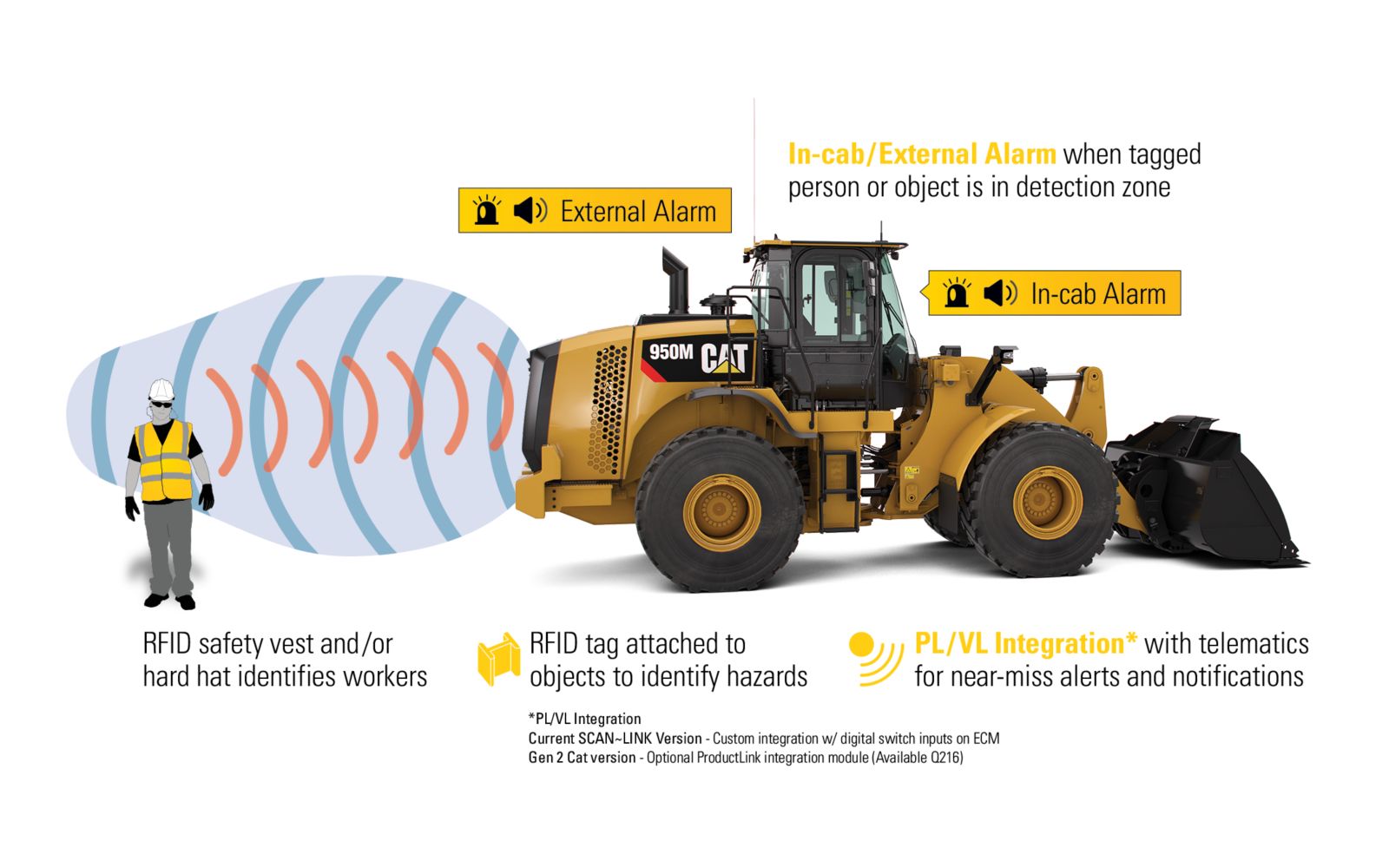 In-cab/External Alarm when tagged person or object is in detection zone

External Alarm

In-cab Alarm

950M CAT

RFID safety vest and/or hard hat identifies workers

RFID tag attached to objects to identify hazards

PL/VL Integration* with telematics for near-miss alerts and notifications

*PL/VL Integration
Current SCAN~LINK Version - Custom integration w/ digital switch inputs on ECM
Gen 2 Cat version - Optional ProductLink integration module (Available Q216)